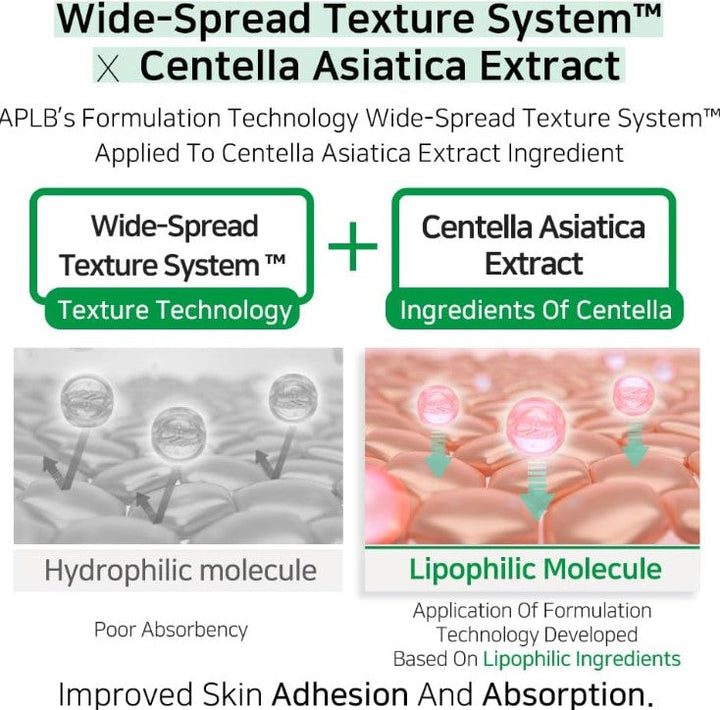 Wide-Spread Texture System™
X Centella Asiatica Extract

APLB's Formulation Technology Wide-Spread Texture System™ Applied To Centella Asiatica Extract Ingredient

Wide-Spread Texture System ™
Texture Technology

+

Centella Asiatica Extract
Ingredients Of Centella

Hydrophilic molecule

Poor Absorbency

Lipophilic Molecule

Application Of Formulation Technology Developed Based On Lipophilic Ingredients

Improved Skin Adhesion And Absorption.